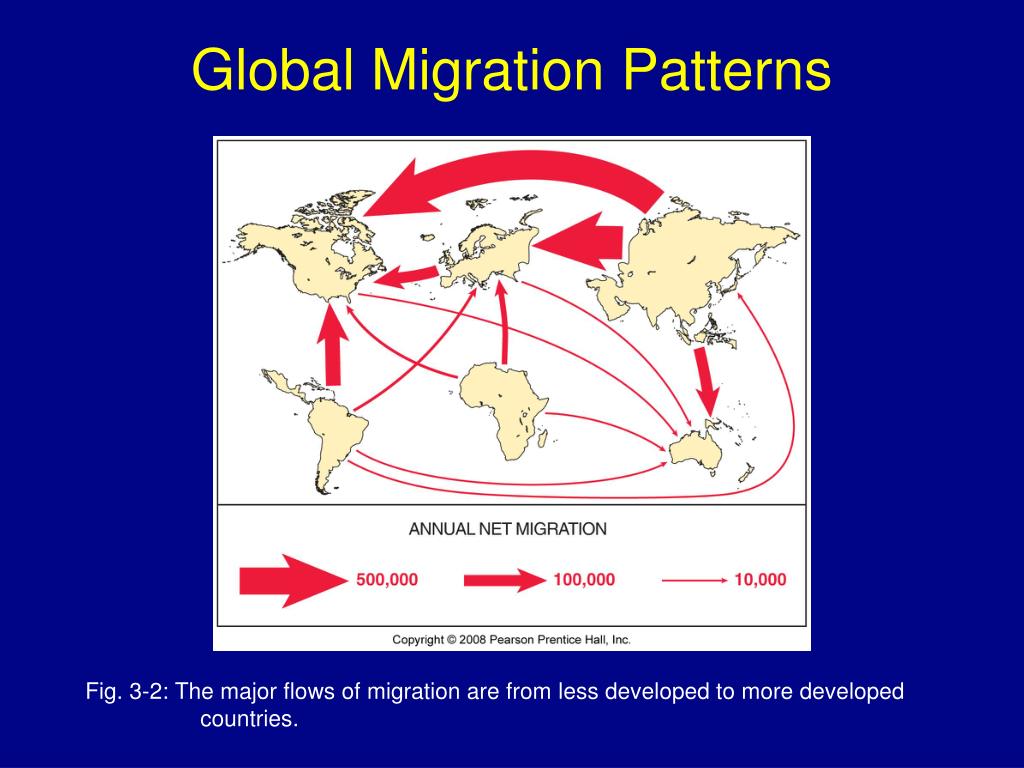 Global Migration Patterns

ANNUAL NET MIGRATION

500,000

100,000

10,000

Copyright © 2008 Pearson Prentice Hall, Inc.

Fig. 3-2: The major flows of migration are from less developed to more developed countries.